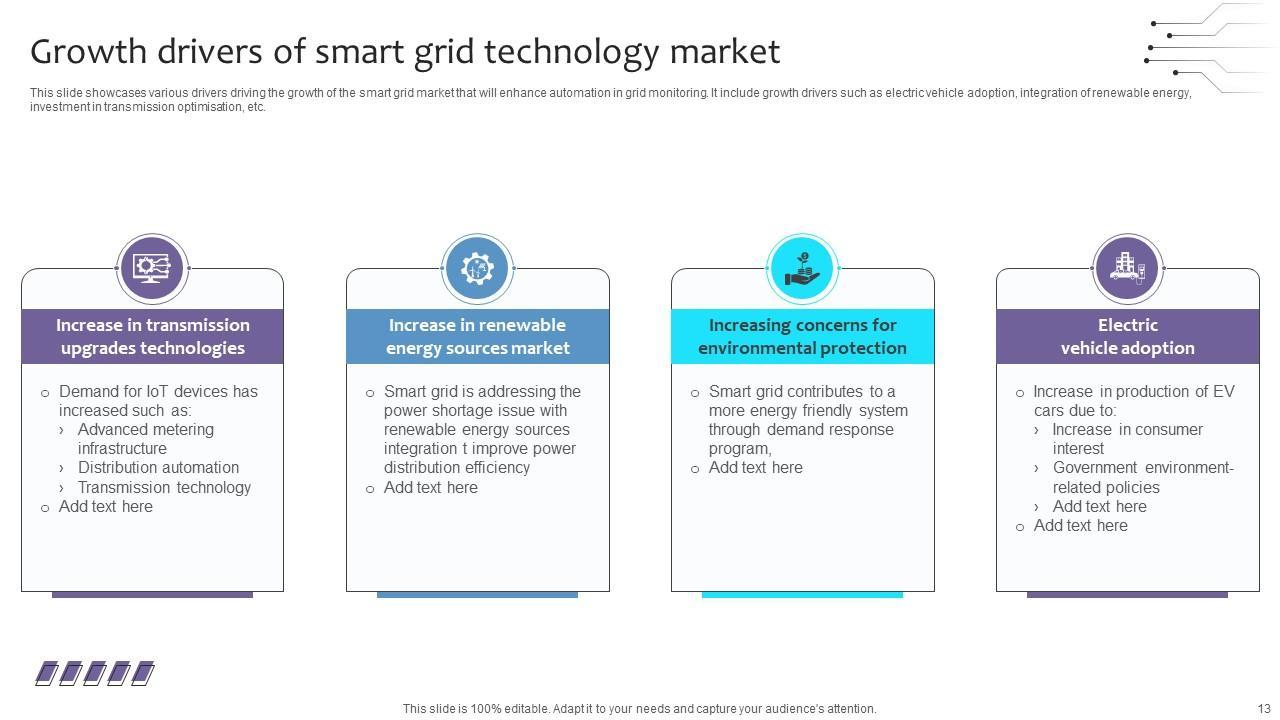 Growth drivers of smart grid technology market

This slide showcases various drivers driving the growth of the smart grid market that will enhance automation in grid monitoring. It include growth drivers such as electric vehicle adoption, integration of renewable energy, investment in transmission optimisation, etc.

Increase in transmission upgrades technologies

o Demand for IoT devices has increased such as:
› Advanced metering infrastructure
› Distribution automation
› Transmission technology
o Add text here

Increase in renewable energy sources market

o Smart grid is addressing the power shortage issue with renewable energy sources integration t improve power distribution efficiency
o Add text here

Increasing concerns for environmental protection

o Smart grid contributes to a more energy friendly system through demand response program,
o Add text here

Electric vehicle adoption

o Increase in production of EV cars due to:
› Increase in consumer interest
› Government environment-related policies
› Add text here
o Add text here

This slide is 100% editable. Adapt it to your needs and capture your audience's attention.

13